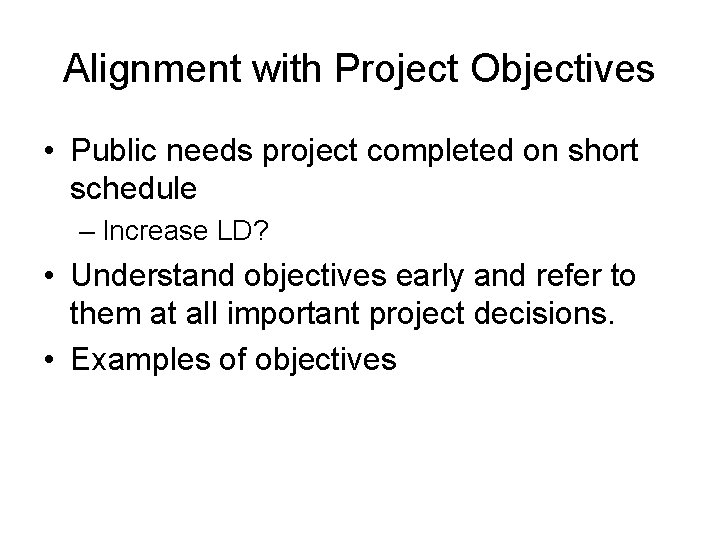 Alignment with Project Objectives

• Public needs project completed on short schedule
– Increase LD?

• Understand objectives early and refer to them at all important project decisions.

• Examples of objectives